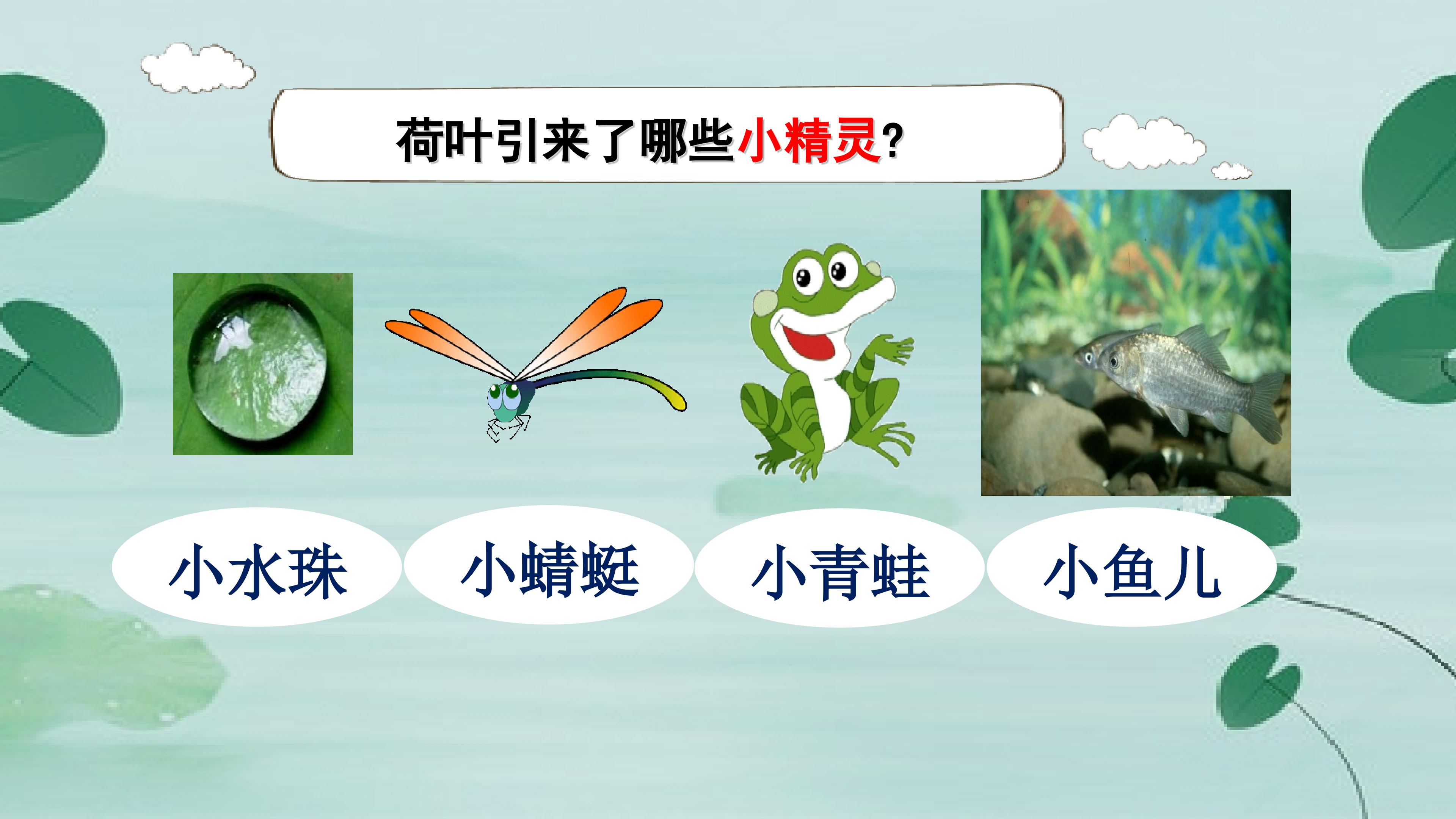 荷叶引来了哪些小精灵?

小水珠

小蜻蜓

小青蛙

小鱼儿